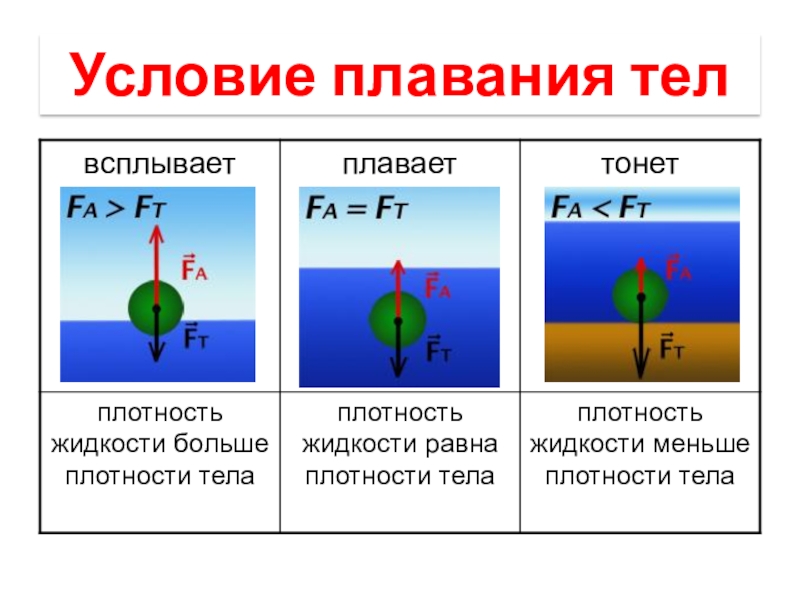 Условие плавания тел

| всплывает | плавает | тонет |
|---|---|---|
| $F_A > F_T$ $\vec{F}_A$ $\vec{F}_T$ | $F_A = F_T$ $\vec{F}_A$ $\vec{F}_T$ | $F_A < F_T$ $\vec{F}_A$ $\vec{F}_T$ |
| плотность жидкости больше плотности тела | плотность жидкости равна плотности тела | плотность жидкости меньше плотности тела |